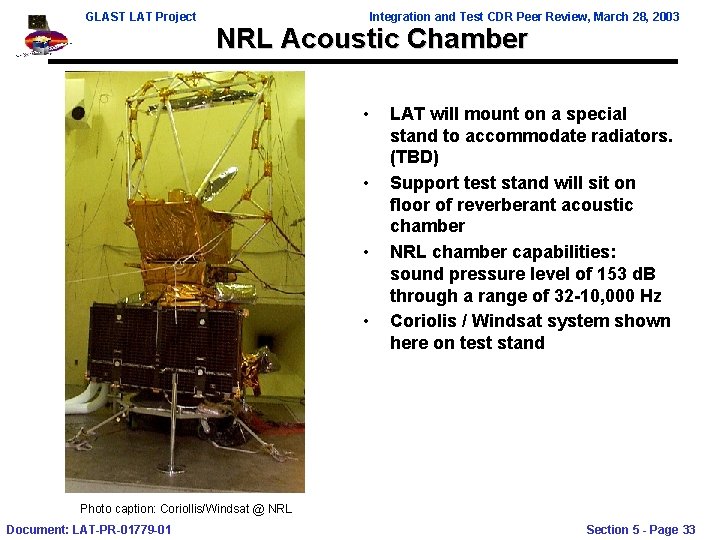 GLAST LAT Project

Integration and Test CDR Peer Review, March 28, 2003

NRL Acoustic Chamber

• LAT will mount on a special stand to accommodate radiators. (TBD)
• Support test stand will sit on floor of reverberant acoustic chamber
• NRL chamber capabilities: sound pressure level of 153 dB through a range of 32-10,000 Hz
• Coriolis / Windsat system shown here on test stand

Photo caption: Coriollis/Windsat @ NRL

Document: LAT-PR-01779-01

Section 5 - Page 33